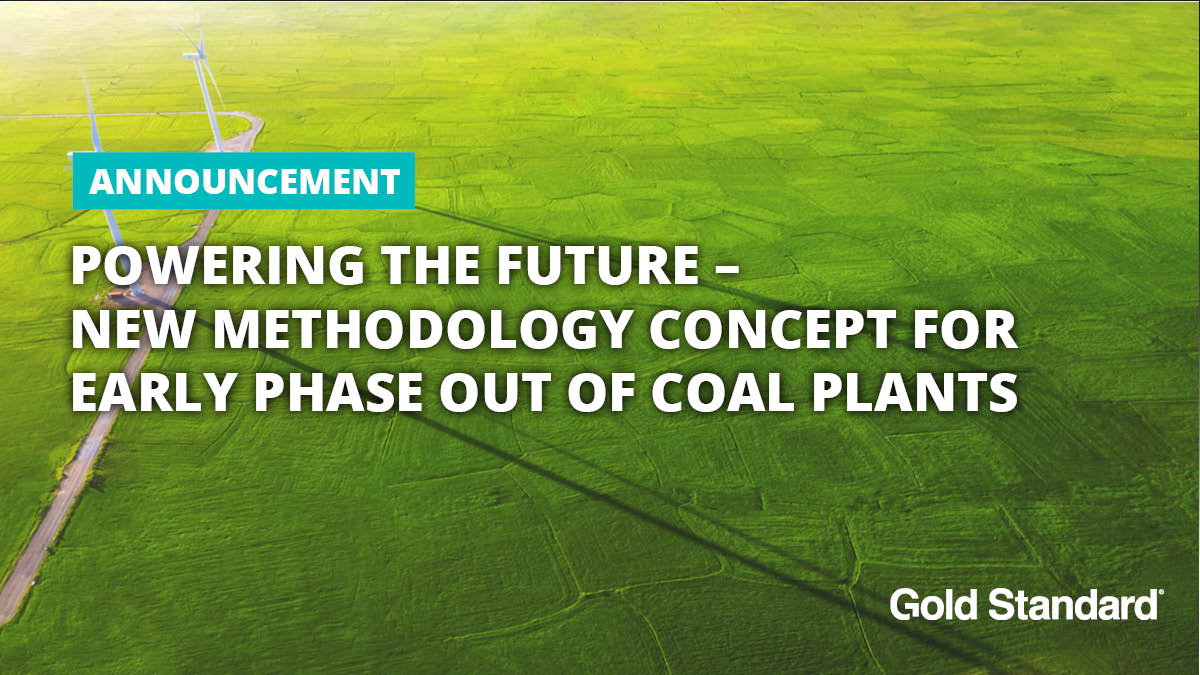 ANNOUNCEMENT

POWERING THE FUTURE – NEW METHODOLOGY CONCEPT FOR EARLY PHASE OUT OF COAL PLANTS

Gold Standard®